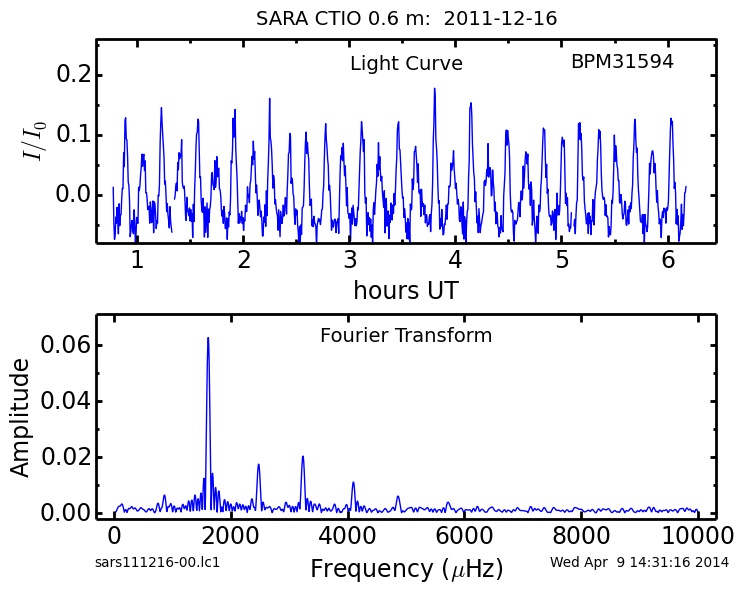 SARA CTIO 0.6 m: 2011-12-16

Light Curve

BPM31594

$I/I_0$

0.2
0.1
0.0

1 2 3 4 5 6

hours UT

Fourier Transform

Amplitude

0.06
0.04
0.02
0.00

0 2000 4000 6000 8000 10000

sars111216-00.lc1

Frequency ($\mu$Hz)

Wed Apr 9 14:31:16 2014